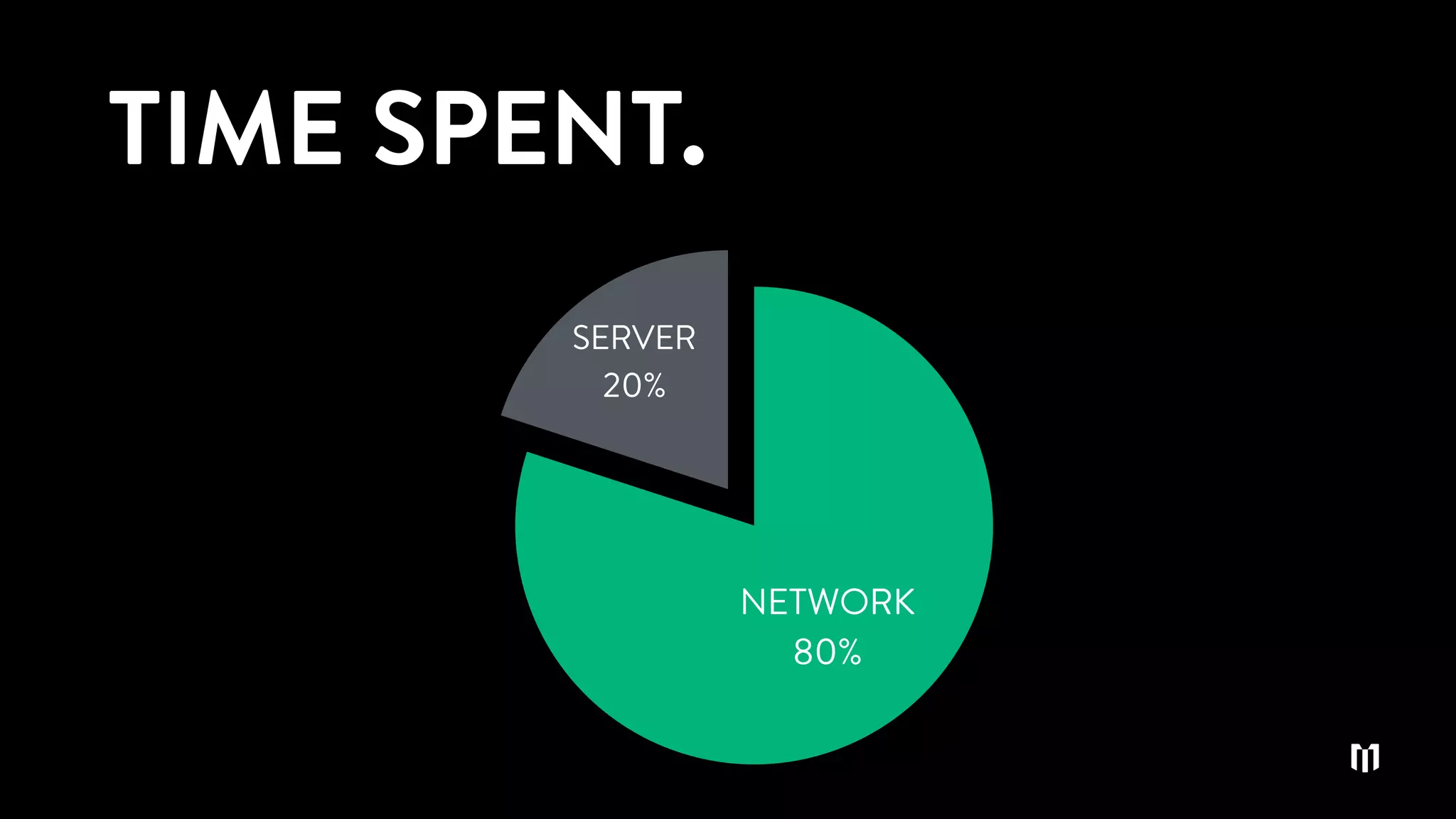 TIME SPENT.

SERVER
20%

NETWORK
80%